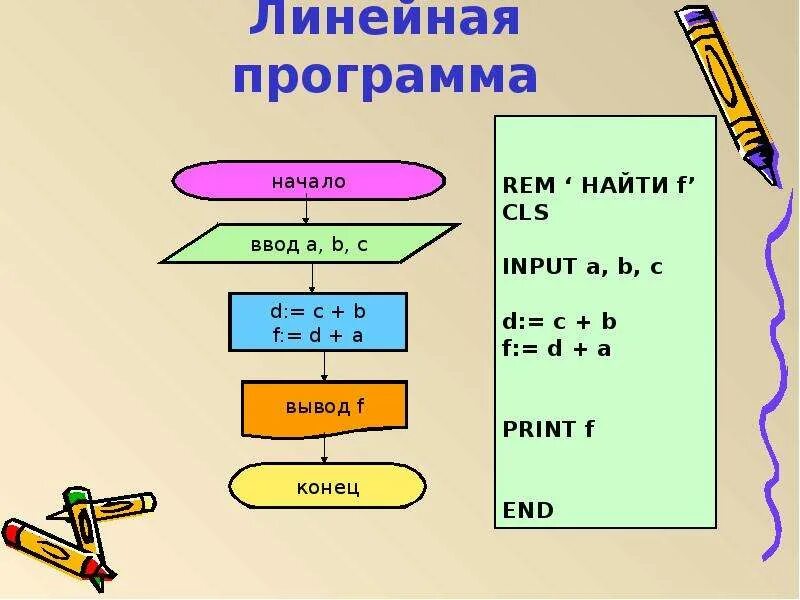 Линейная программа

начало

ввод a, b, c

d:= c + b
f:= d + a

вывод f

конец

REM ‘ НАЙТИ f’
CLS

INPUT a, b, c

d:= c + b
f:= d + a

PRINT f

END